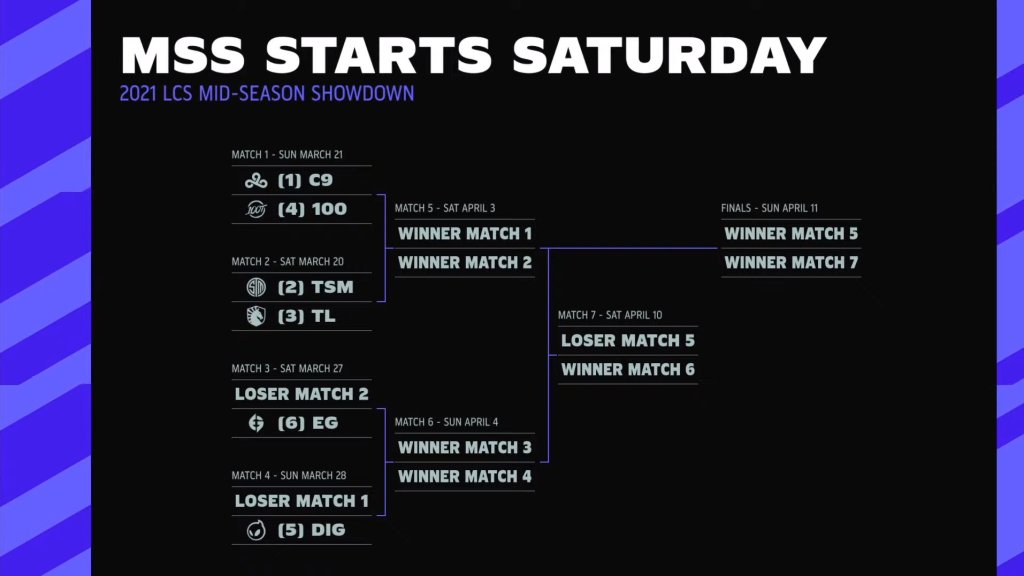 MSS STARTS SATURDAY
2021 LCS MID-SEASON SHOWDOWN

MATCH 1 - SUN MARCH 21
(1) C9
(4) 100

MATCH 2 - SAT MARCH 20
(2) TSM
(3) TL

MATCH 3 - SAT MARCH 27
LOSER MATCH 2
(6) EG

MATCH 4 - SUN MARCH 28
LOSER MATCH 1
(5) DIG

MATCH 5 - SAT APRIL 3
WINNER MATCH 1
WINNER MATCH 2

MATCH 6 - SUN APRIL 4
WINNER MATCH 3
WINNER MATCH 4

MATCH 7 - SAT APRIL 10
LOSER MATCH 5
WINNER MATCH 6

FINALS - SUN APRIL 11
WINNER MATCH 5
WINNER MATCH 7